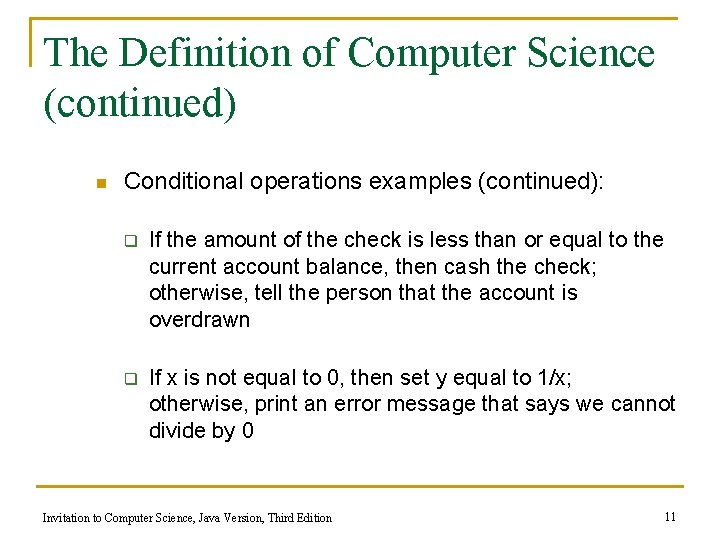 The Definition of Computer Science (continued)

Conditional operations examples (continued):

If the amount of the check is less than or equal to the current account balance, then cash the check; otherwise, tell the person that the account is overdrawn

If x is not equal to 0, then set y equal to 1/x; otherwise, print an error message that says we cannot divide by 0

Invitation to Computer Science, Java Version, Third Edition

11